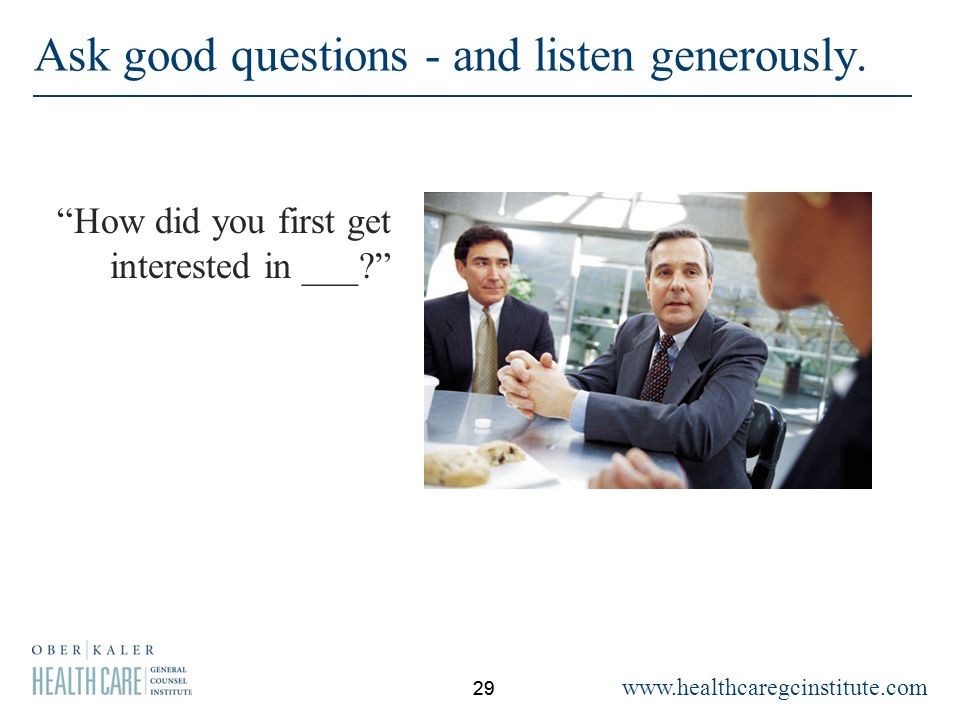 Ask good questions - and listen generously.

“How did you first get interested in ___?”

OBER | KALER
HEALTH CARE | GENERAL COUNSEL INSTITUTE

29

www.healthcaregcinstitute.com